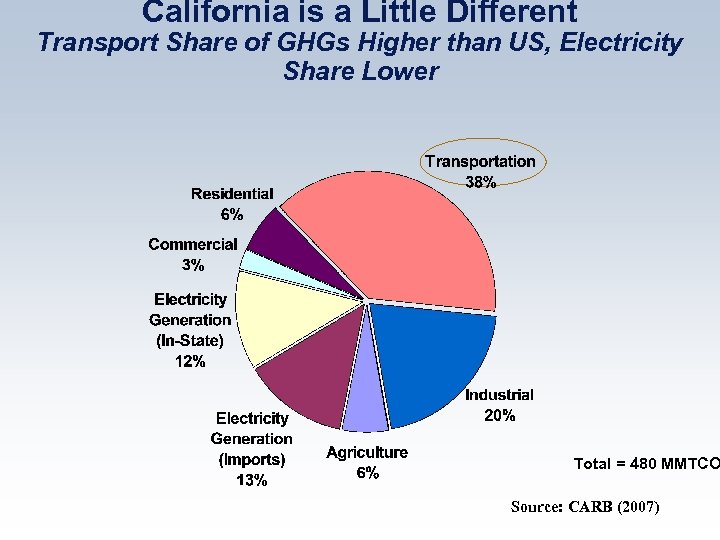 California is a Little Different
Transport Share of GHGs Higher than US, Electricity Share Lower

Transportation
38%

Residential
6%

Commercial
3%

Electricity Generation (In-State)
12%

Electricity Generation (Imports)
13%

Agriculture
6%

Industrial
20%

Total = 480 MMTCO

Source: CARB (2007)